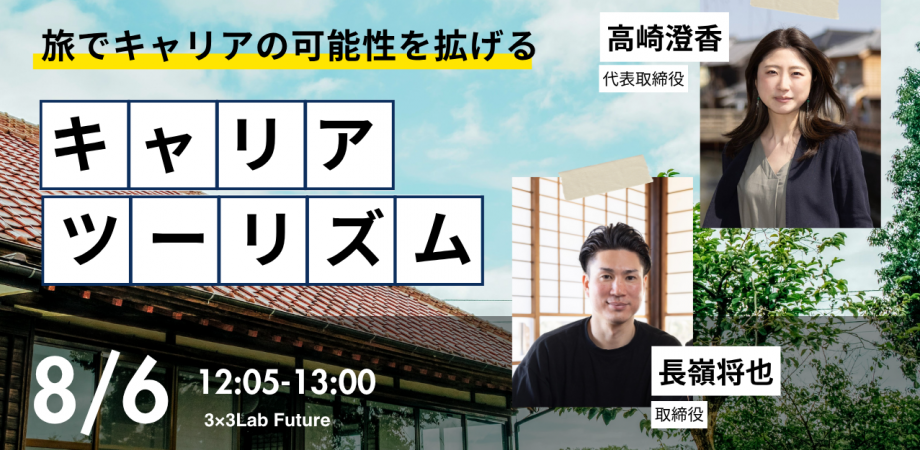 旅でキャリアの可能性を拡げる

キャリア
ツーリズム

8/6 12:05-13:00
3×3Lab Future

高崎澄香
代表取締役

長嶺将也
取締役